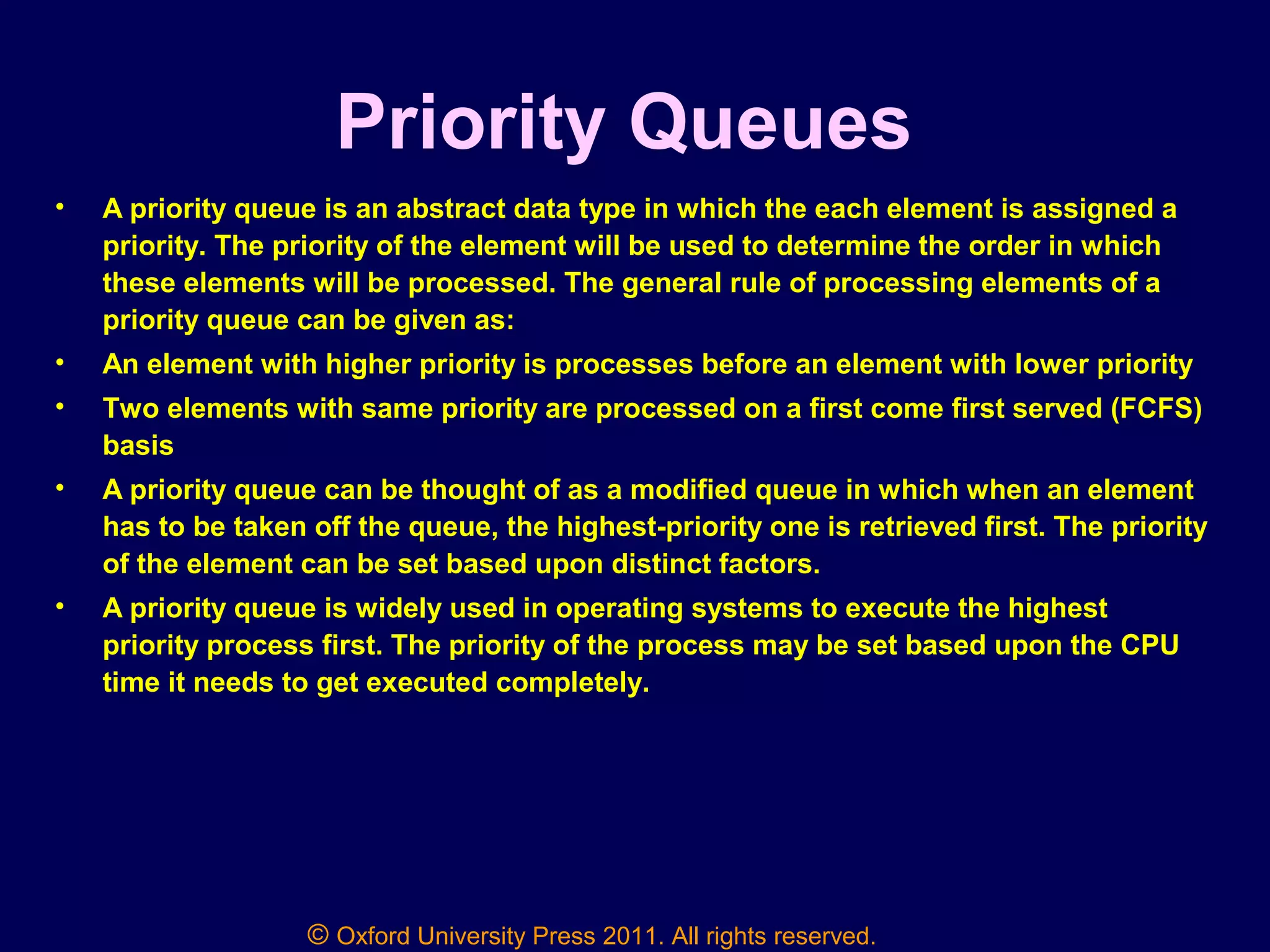 Priority Queues

• A priority queue is an abstract data type in which the each element is assigned a priority. The priority of the element will be used to determine the order in which these elements will be processed. The general rule of processing elements of a priority queue can be given as:

• An element with higher priority is processes before an element with lower priority

• Two elements with same priority are processed on a first come first served (FCFS) basis

• A priority queue can be thought of as a modified queue in which when an element has to be taken off the queue, the highest-priority one is retrieved first. The priority of the element can be set based upon distinct factors.

• A priority queue is widely used in operating systems to execute the highest priority process first. The priority of the process may be set based upon the CPU time it needs to get executed completely.

© Oxford University Press 2011. All rights reserved.